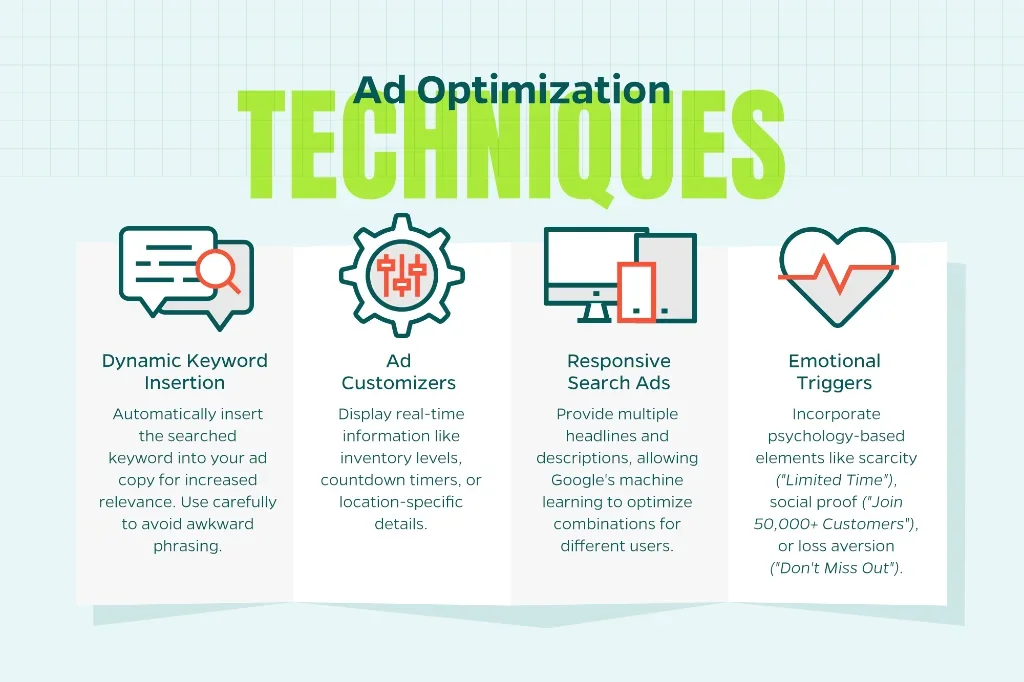 Ad Optimization
TECHNIQUES

Dynamic Keyword Insertion

Automatically insert the searched keyword into your ad copy for increased relevance. Use carefully to avoid awkward phrasing.

Ad Customizers

Display real-time information like inventory levels, countdown timers, or location-specific details.

Responsive Search Ads

Provide multiple headlines and descriptions, allowing Google's machine learning to optimize combinations for different users.

Emotional Triggers

Incorporate psychology-based elements like scarcity ("Limited Time"), social proof ("Join 50,000+ Customers"), or loss aversion ("Don't Miss Out").